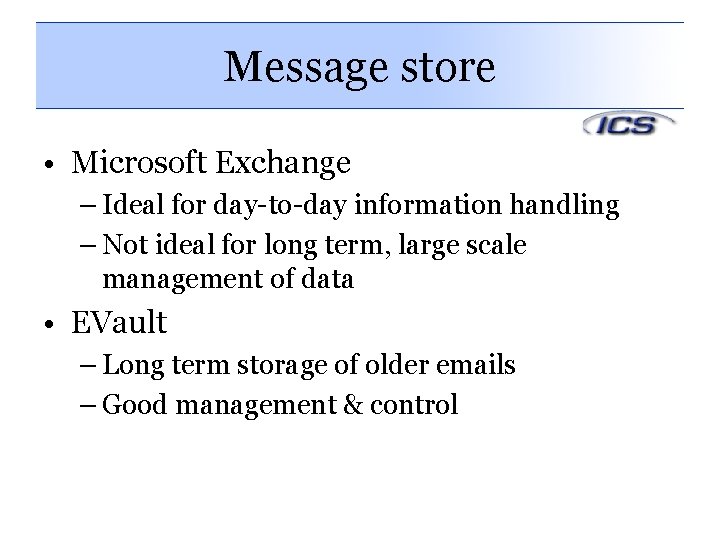 Message store

ICS

• Microsoft Exchange
– Ideal for day-to-day information handling
– Not ideal for long term, large scale management of data
• EVault
– Long term storage of older emails
– Good management & control